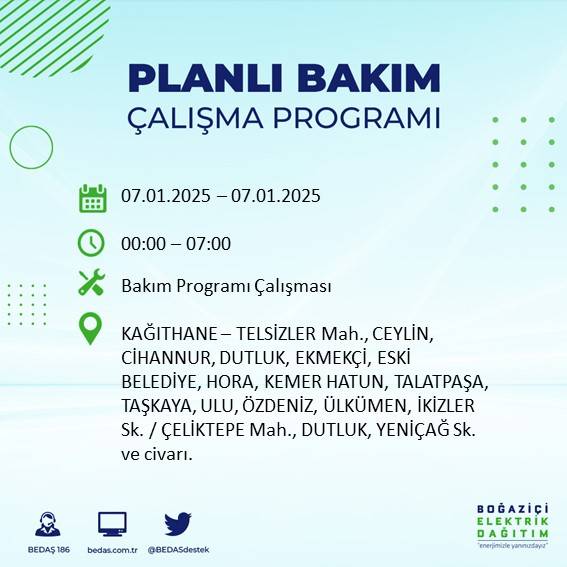 PLANLI BAKIM
ÇALIŞMA PROGRAMI

07.01.2025 – 07.01.2025

00:00 – 07:00

Bakım Programı Çalışması

KAĞITHANE – TELSİZLER Mah., CEYLİN, CİHANNUR, DUTLUK, EKMEKÇİ, ESKİ BELEDİYE, HORA, KEMER HATUN, TALATPAŞA, TAŞKAYA, ULU, ÖZDENİZ, ÜLKÜMEN, İKİZLER Sk. / ÇELİKTEPE Mah., DUTLUK, YENİÇAĞ Sk. ve civarı.

BEDAŞ 186
bedas.com.tr
@BEDASdestek

BOĞAZİÇİ
ELEKTRİK
DAĞITIM
"enerjimizle yanınızdayız"